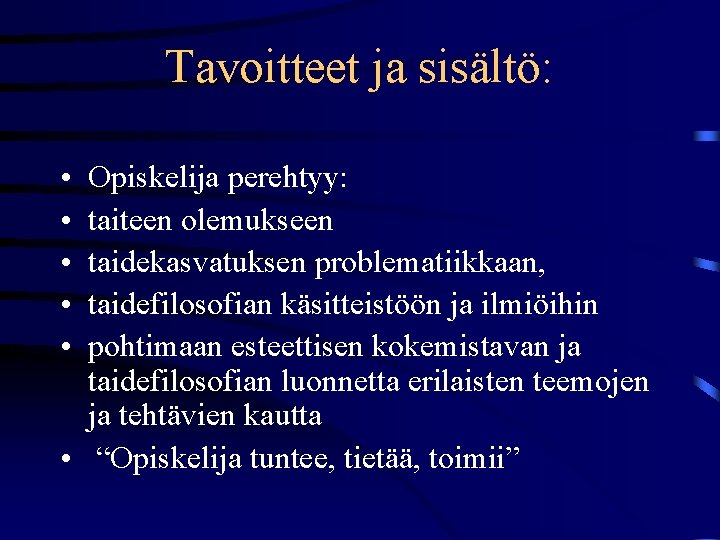 Tavoitteet ja sisältö:

• Opiskelija perehtyy:
• taiteen olemukseen
• taidekasvatuksen problematiikkaan,
• taidefilosofian käsitteistöön ja ilmiöihin
• pohtimaan esteettisen kokemistavan ja taidefilosofian luonnetta erilaisten teemojen ja tehtävien kautta
• “Opiskelija tuntee, tietää, toimii”